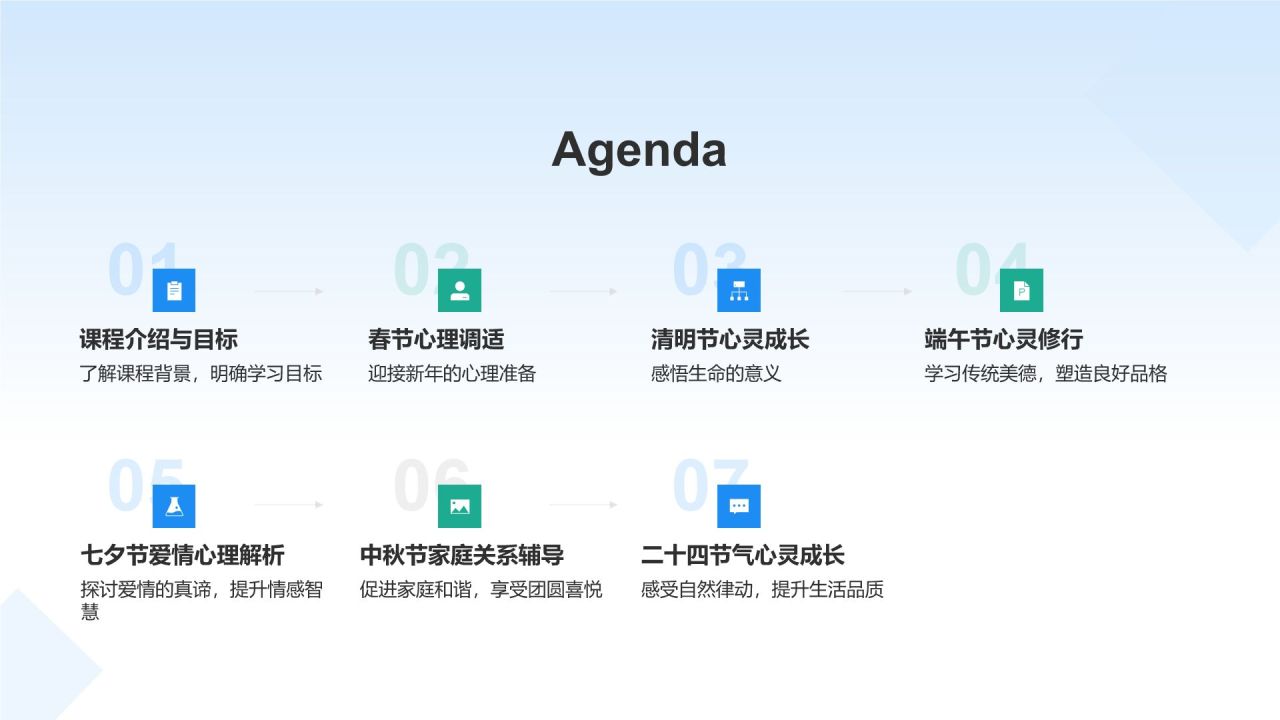 Agenda

01
课程介绍与目标
了解课程背景，明确学习目标

02
春节心理调适
迎接新年的心理准备

03
清明节心灵成长
感悟生命的意义

04
端午节心灵修行
学习传统美德，塑造良好品格

05
七夕节爱情心理解析
探讨爱情的真谛，提升情感智慧

06
中秋节家庭关系辅导
促进家庭和谐，享受团圆喜悦

07
二十四节气心灵成长
感受自然律动，提升生活品质